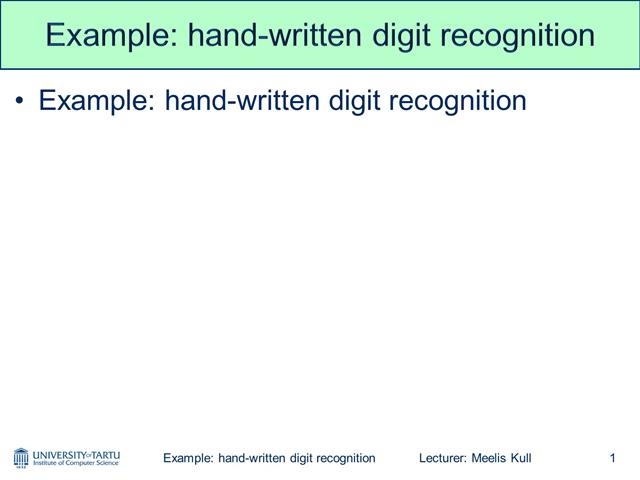 Example: hand-written digit recognition

• Example: hand-written digit recognition

UNIVERSITY OF TARTU
Institute of Computer Science

Example: hand-written digit recognition

Lecturer: Meelis Kull

1